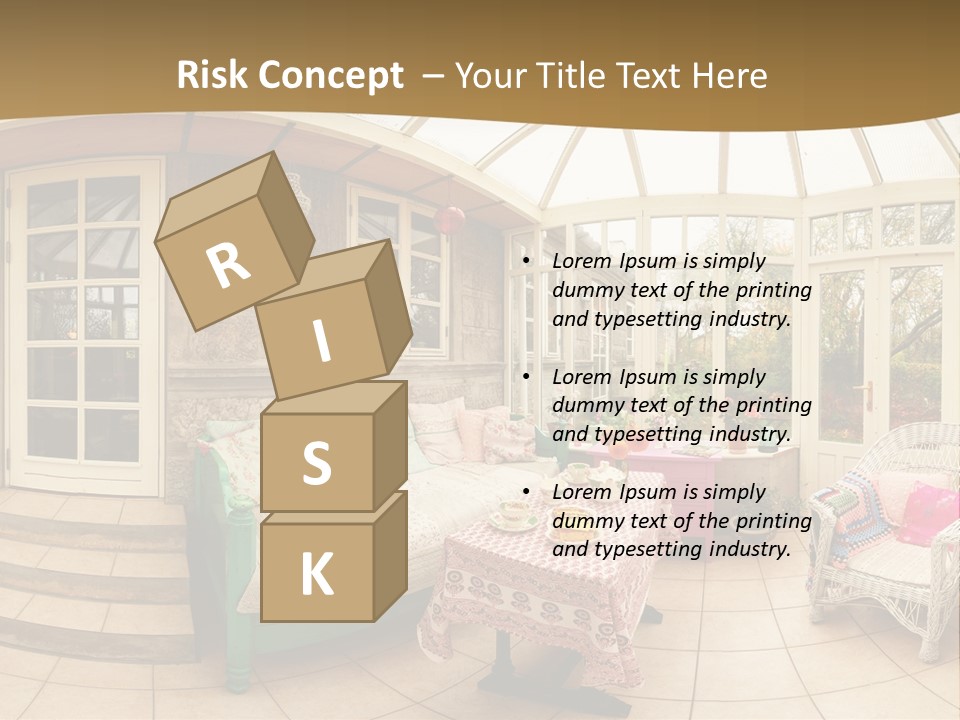 Risk Concept – Your Title Text Here

R
I
S
K

• Lorem Ipsum is simply dummy text of the printing and typesetting industry.

• Lorem Ipsum is simply dummy text of the printing and typesetting industry.

• Lorem Ipsum is simply dummy text of the printing and typesetting industry.